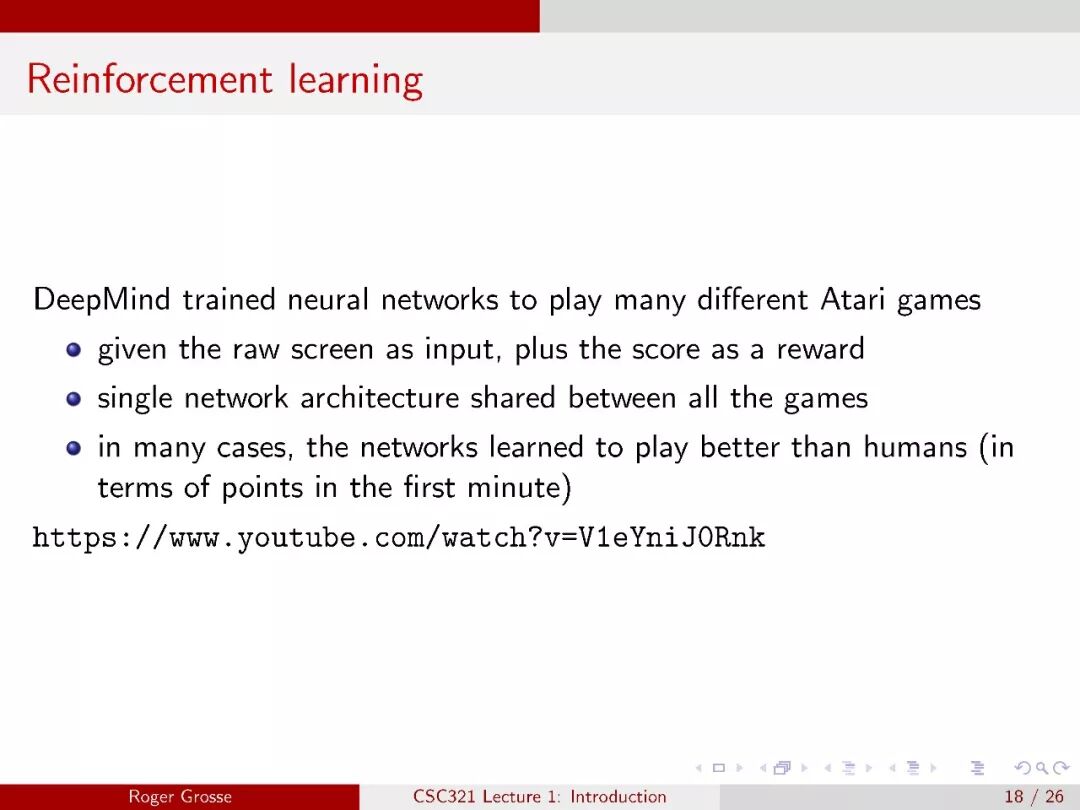 Reinforcement learning

DeepMind trained neural networks to play many different Atari games

- given the raw screen as input, plus the score as a reward
- single network architecture shared between all the games
- in many cases, the networks learned to play better than humans (in terms of points in the first minute)

https://www.youtube.com/watch?v=V1eYniJ0Rnk

Roger Grosse CSC321 Lecture 1: Introduction 18 / 26